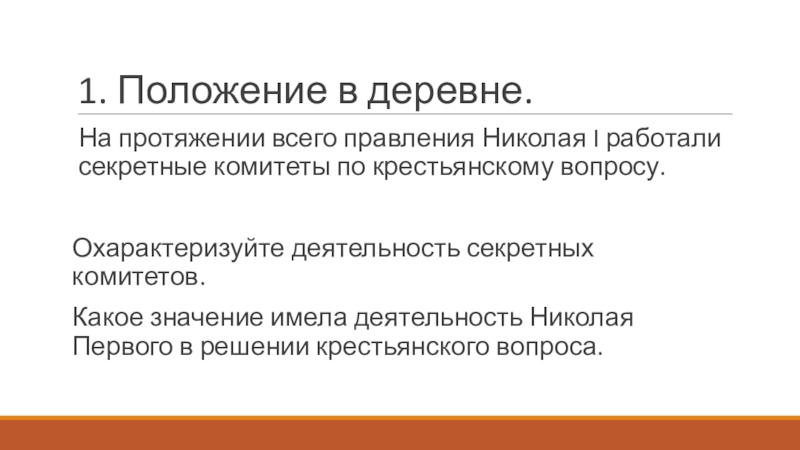 1. Положение в деревне.

На протяжении всего правления Николая I работали секретные комитеты по крестьянскому вопросу.

Охарактеризуйте деятельность секретных комитетов.

Какое значение имела деятельность Николая Первого в решении крестьянского вопроса.